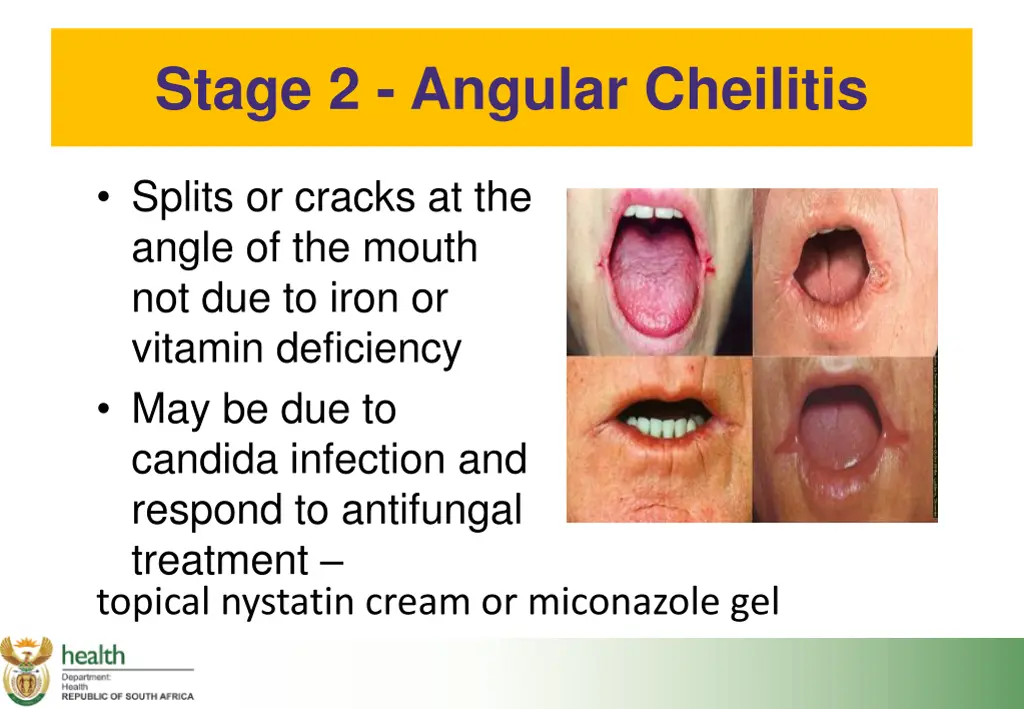 Stage 2 - Angular Cheilitis

• Splits or cracks at the angle of the mouth not due to iron or vitamin deficiency
• May be due to candida infection and respond to antifungal treatment –
topical nystatin cream or miconazole gel

health
Department:
Health
REPUBLIC OF SOUTH AFRICA